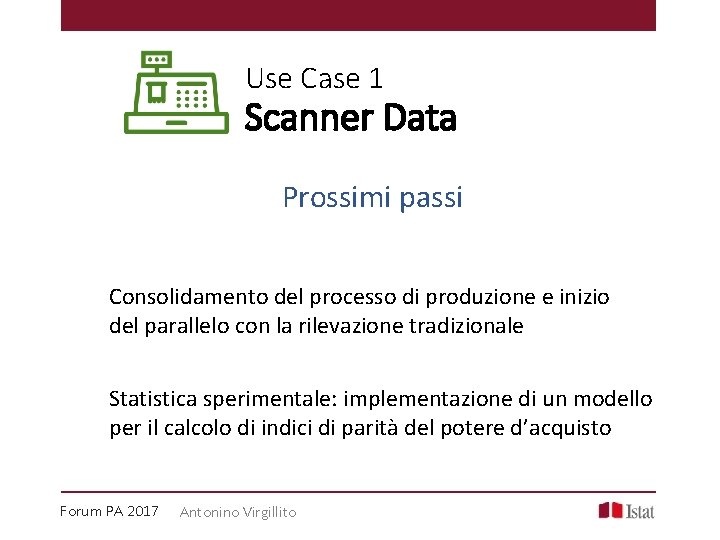 Use Case 1
Scanner Data

Prossimi passi

Consolidamento del processo di produzione e inizio del parallelo con la rilevazione tradizionale

Statistica sperimentale: implementazione di un modello per il calcolo di indici di parità del potere d'acquisto

Forum PA 2017 Antonino Virgillito

Istat